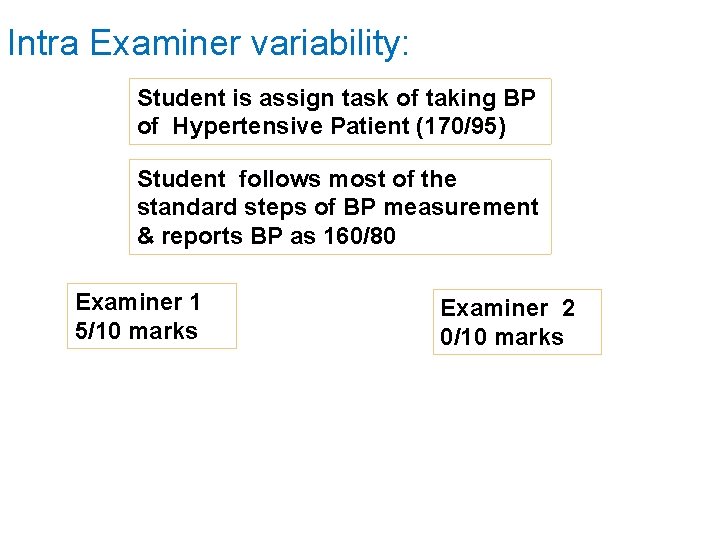 Intra Examiner variability:

Student is assign task of taking BP of Hypertensive Patient (170/95)

Student follows most of the standard steps of BP measurement & reports BP as 160/80

Examiner 1
5/10 marks

Examiner 2
0/10 marks